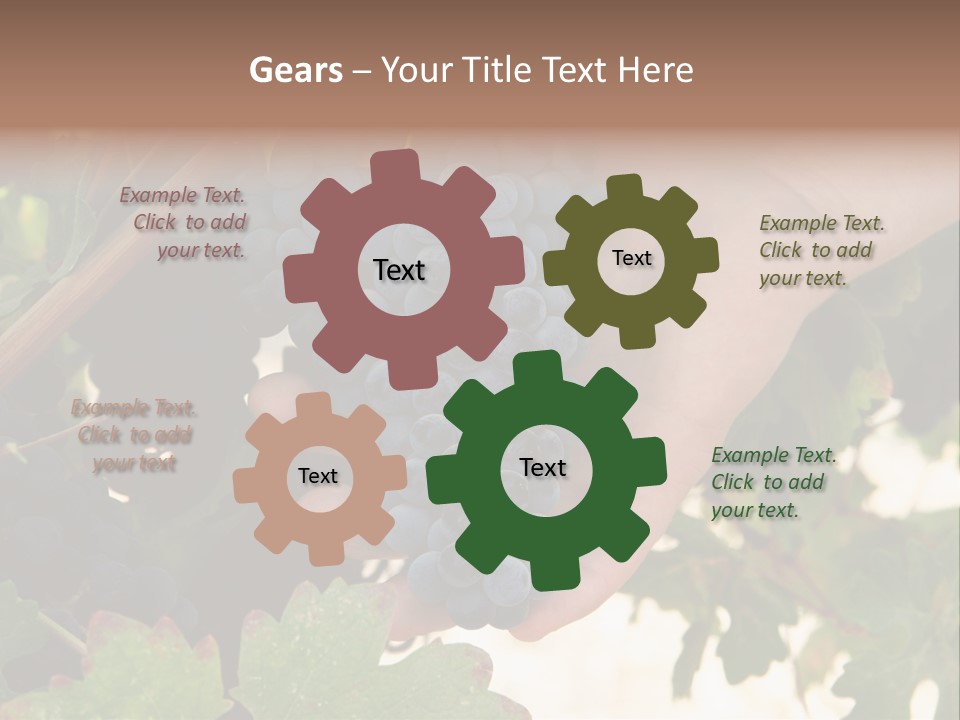 Gears – Your Title Text Here

Example Text. Click to add your text.

Text

Text

Example Text. Click to add your text.

Example Text. Click to add your text

Text

Text

Example Text. Click to add your text.